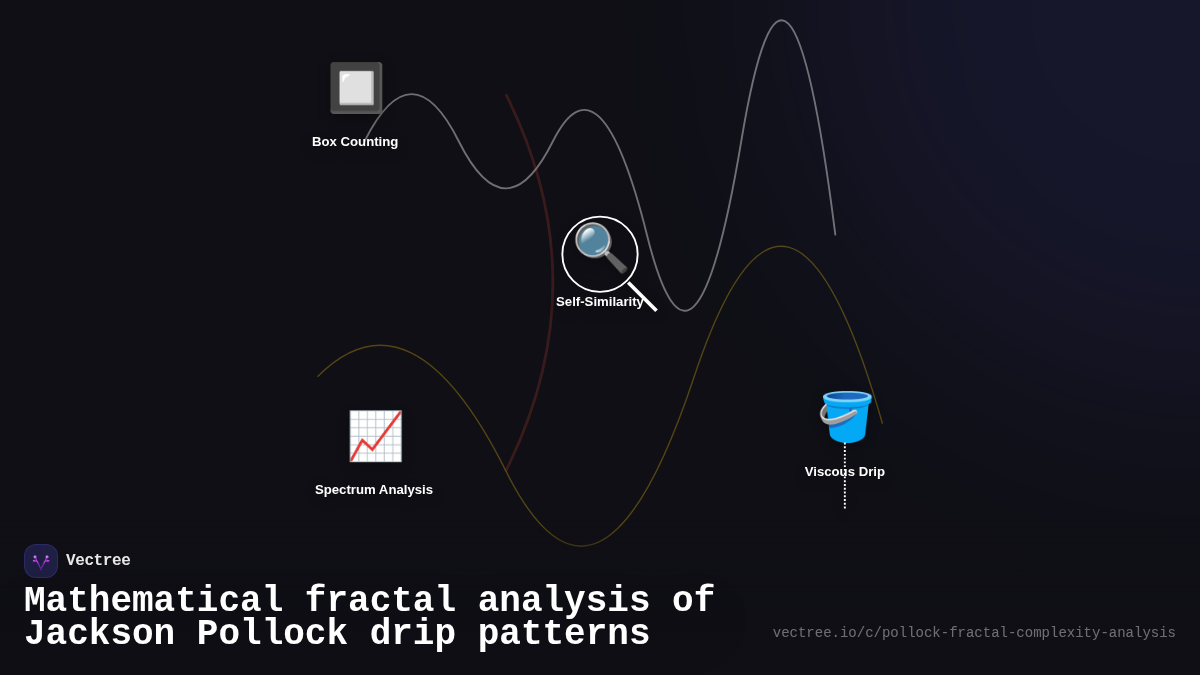 Box Counting

Self-Similarity

Spectrum Analysis

Viscous Drip

Vectree

Mathematical fractal analysis of Jackson Pollock drip patterns

vectree.io/c/pollock-fractal-complexity-analysis